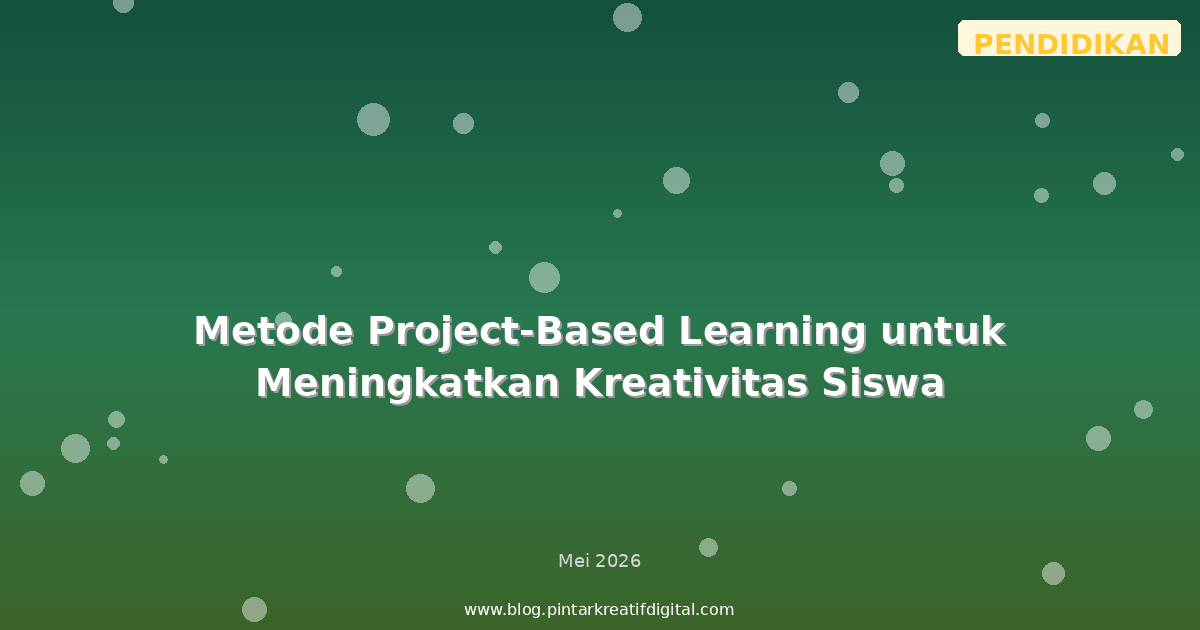 PENDIDIKAN

Metode Project-Based Learning untuk Meningkatkan Kreativitas Siswa

Mei 2026

www.blog.pintarkreatifdigital.com